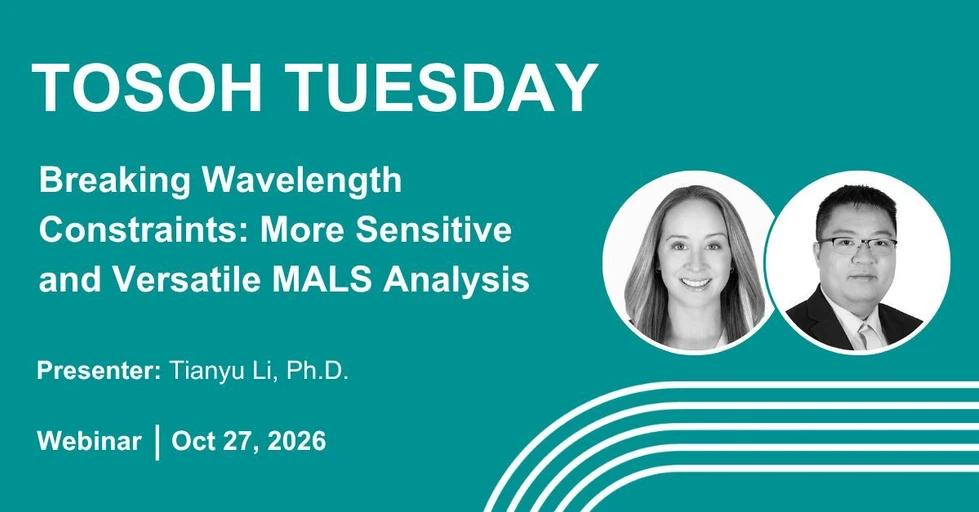 TOSOH TUESDAY

Breaking Wavelength Constraints: More Sensitive and Versatile MALS Analysis

Presenter: Tianyu Li, Ph.D.

Webinar | Oct 27, 2026